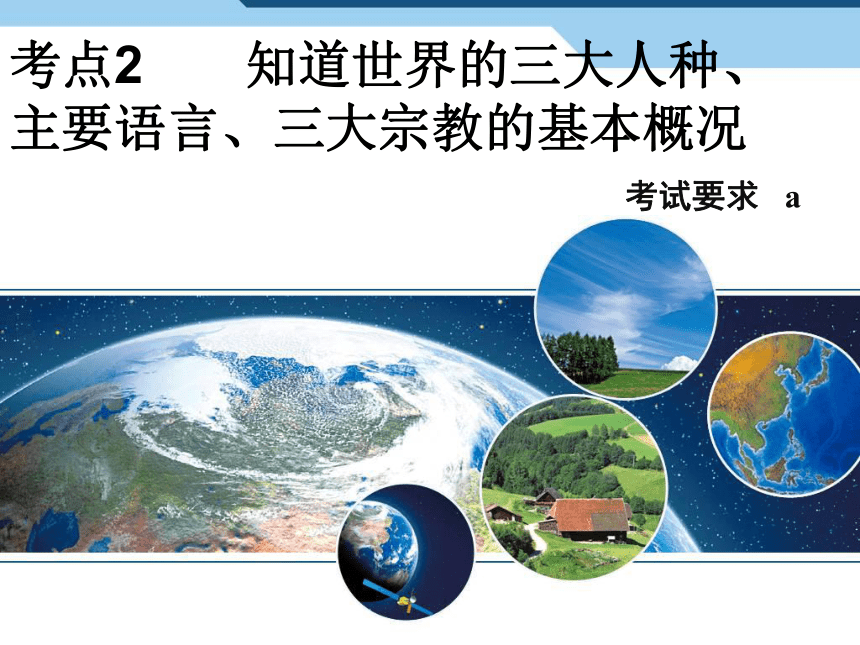 考点2　　知道世界的三大人种、主要语言、三大宗教的基本概况

考试要求　a